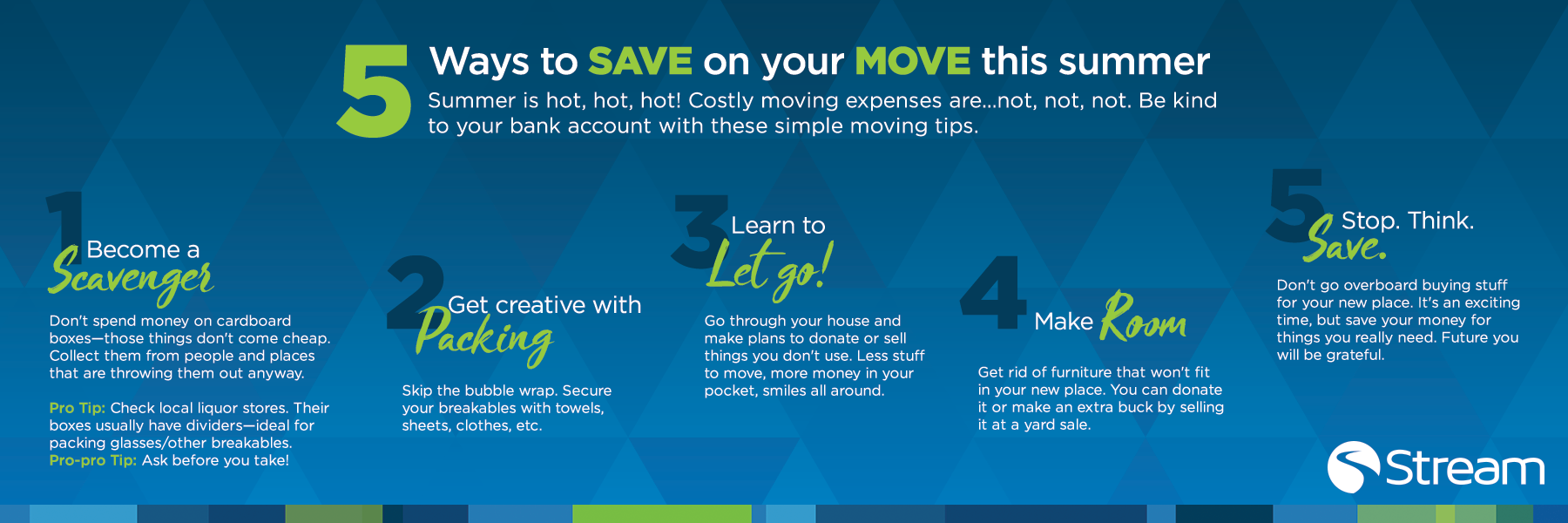 5 Ways to SAVE on your MOVE this summer

Summer is hot, hot, hot! Costly moving expenses are...not, not, not. Be kind to your bank account with these simple moving tips.

1 Become a Scavenger

Don't spend money on cardboard boxes—those things don't come cheap. Collect them from people and places that are throwing them out anyway.

Pro Tip: Check local liquor stores. Their boxes usually have dividers—ideal for packing glasses/other breakables.
Pro-pro Tip: Ask before you take!

2 Get creative with Packing

Skip the bubble wrap. Secure your breakables with towels, sheets, clothes, etc.

3 Learn to Let go!

Go through your house and make plans to donate or sell things you don't use. Less stuff to move, more money in your pocket, smiles all around.

4 Make Room

Get rid of furniture that won't fit in your new place. You can donate it or make an extra buck by selling it at a yard sale.

5 Stop. Think. Save.

Don't go overboard buying stuff for your new place. It's an exciting time, but save your money for things you really need. Future you will be grateful.

Stream